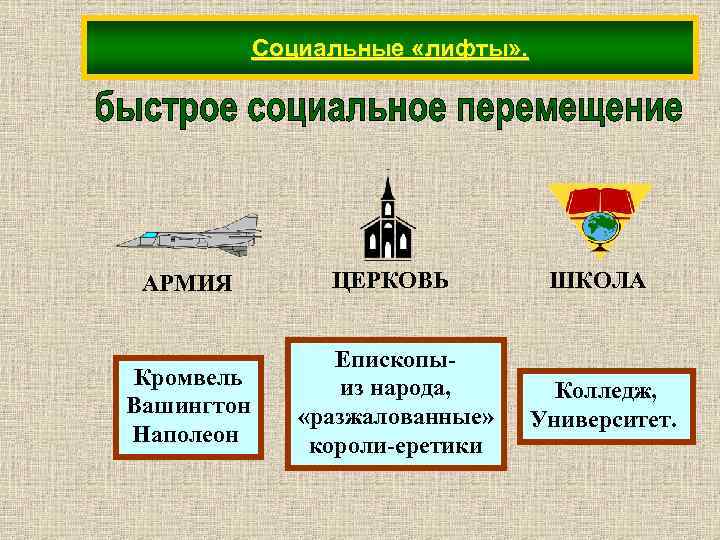 Социальные «лифты».

быстрое социальное перемещение

АРМИЯ

ЦЕРКОВЬ

ШКОЛА

Кромвель
Вашингтон
Наполеон

Епископы-
из народа,
«разжалованные»
короли-еретики

Колледж,
Университет.